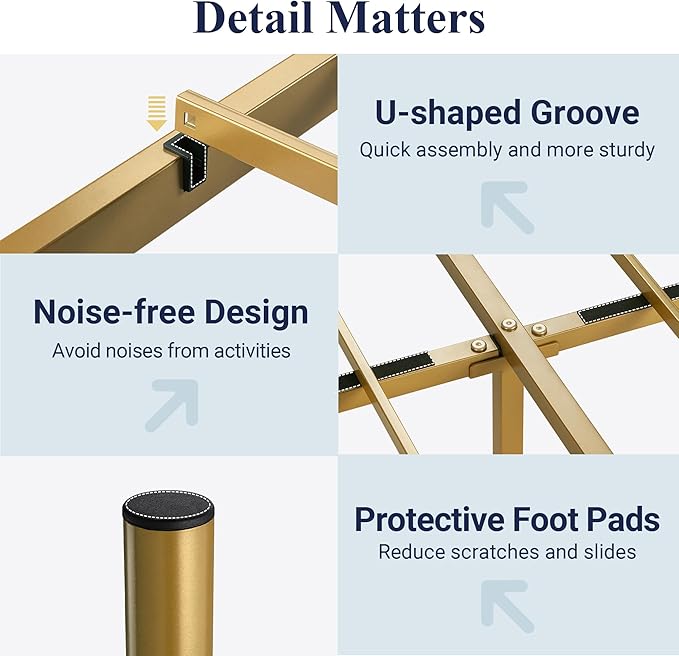 Detail Matters

U-shaped Groove
Quick assembly and more sturdy

Noise-free Design
Avoid noises from activities

Protective Foot Pads
Reduce scratches and slides